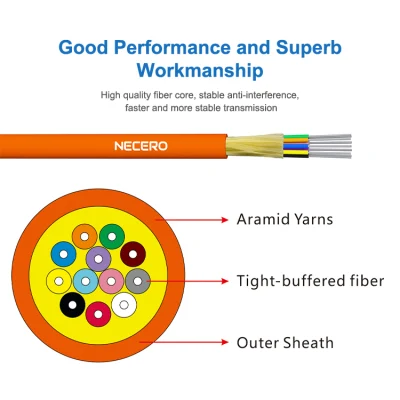 Good Performance and Superb Workmanship

High quality fiber core, stable anti-interference, faster and more stable transmission

NECERO

Aramid Yarns

Tight-buffered fiber

Outer Sheath